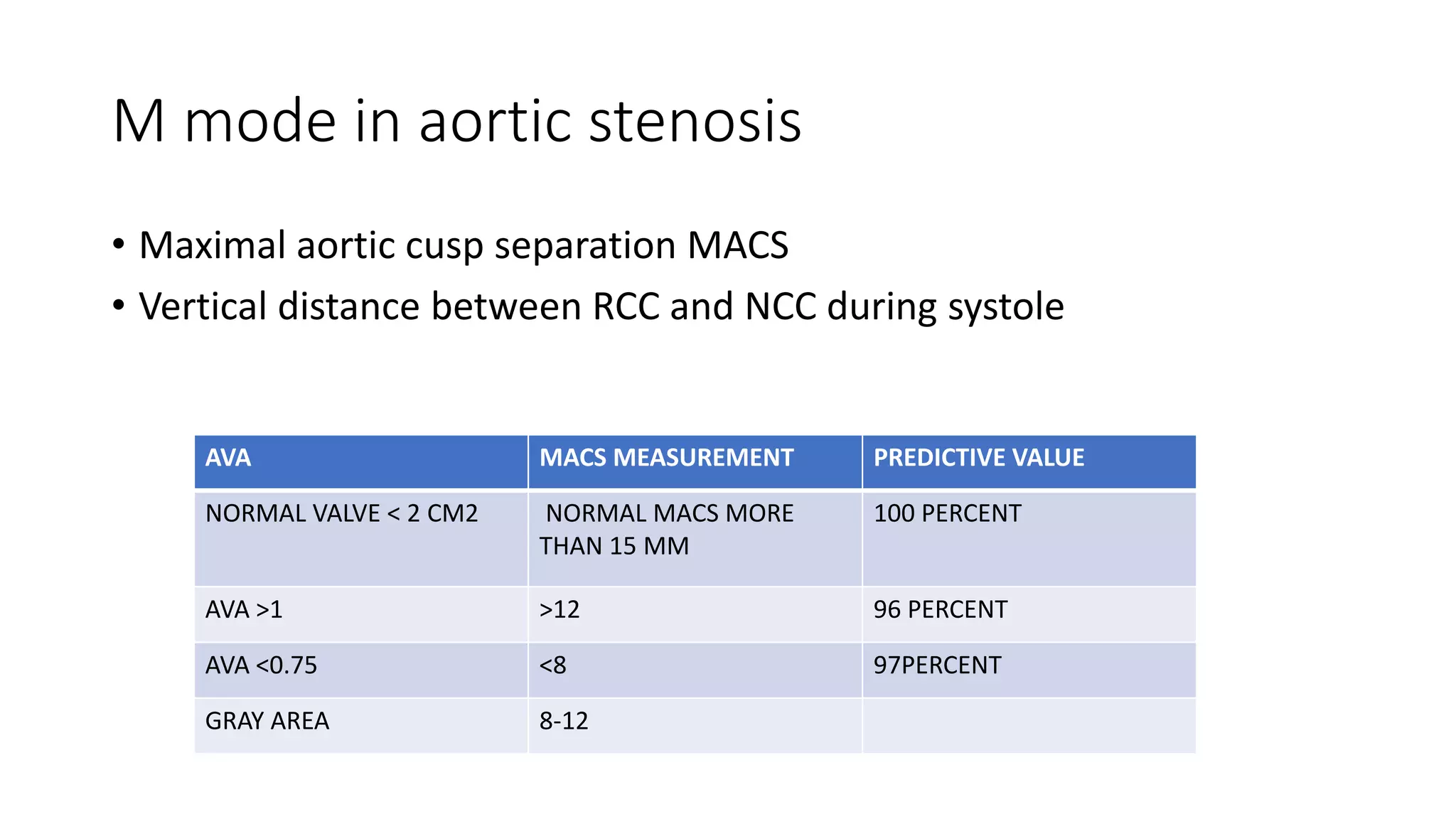 M mode in aortic stenosis

• Maximal aortic cusp separation MACS
• Vertical distance between RCC and NCC during systole

| AVA | MACS MEASUREMENT | PREDICTIVE VALUE |
|---|---|---|
| NORMAL VALVE < 2 CM2 | NORMAL MACS MORE THAN 15 MM | 100 PERCENT |
| AVA >1 | >12 | 96 PERCENT |
| AVA <0.75 | <8 | 97PERCENT |
| GRAY AREA | 8-12 | |